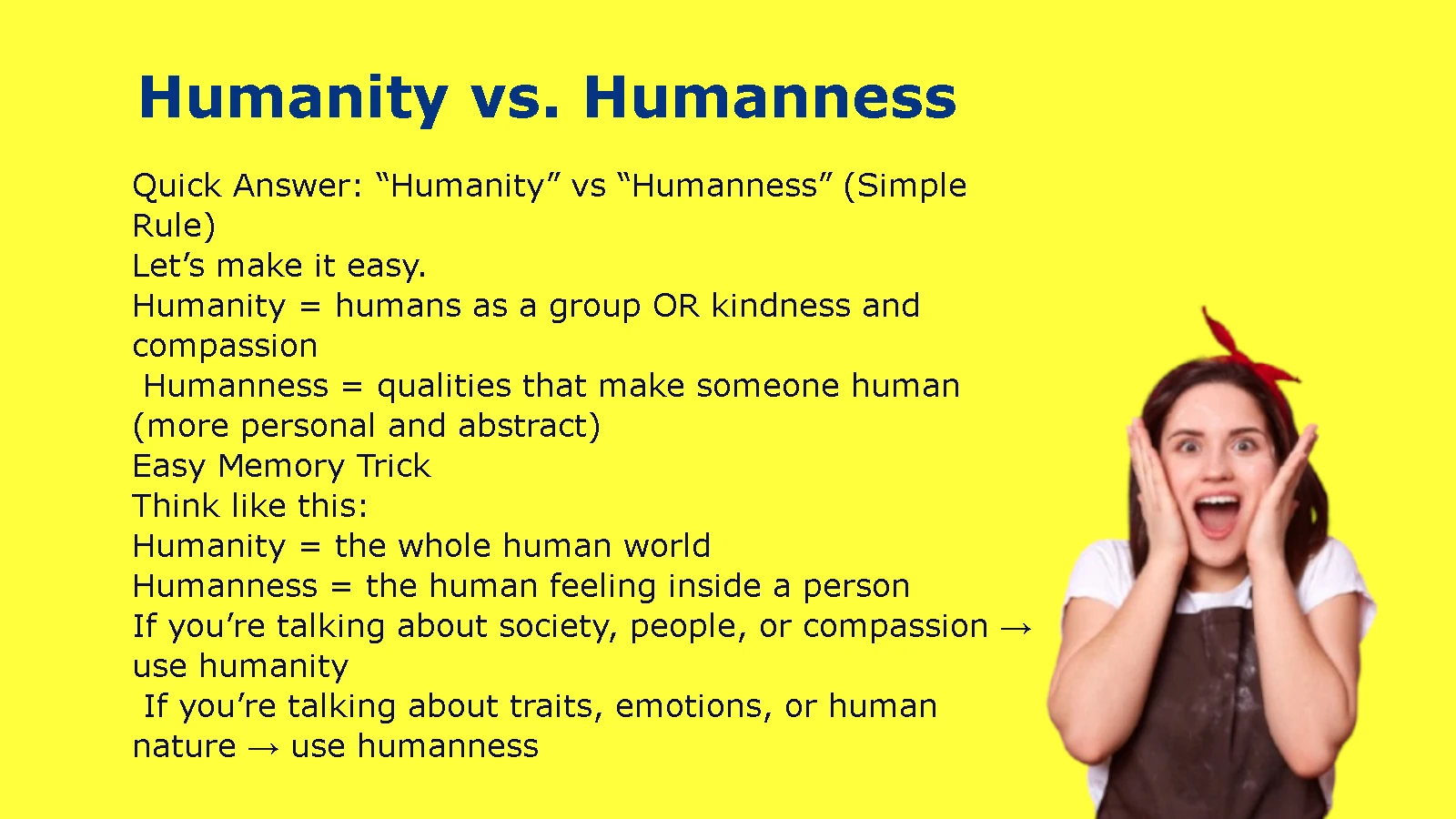 Humanity vs. Humanness

Quick Answer: “Humanity” vs “Humanness” (Simple Rule)
Let’s make it easy.
Humanity = humans as a group OR kindness and compassion
Humanness = qualities that make someone human (more personal and abstract)
Easy Memory Trick
Think like this:
Humanity = the whole human world
Humanness = the human feeling inside a person
If you’re talking about society, people, or compassion → use humanity
If you’re talking about traits, emotions, or human nature → use humanness